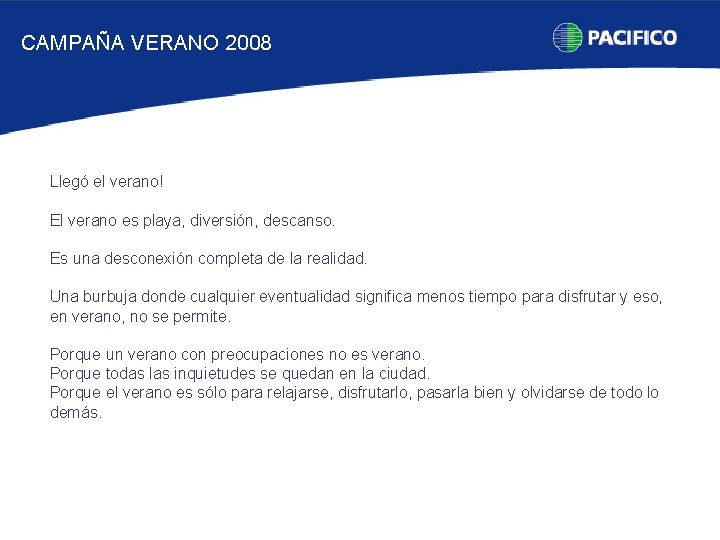 CAMPAÑA VERANO 2008

PACIFICO

Llegó el verano!

El verano es playa, diversión, descanso.

Es una desconexión completa de la realidad.

Una burbuja donde cualquier eventualidad significa menos tiempo para disfrutar y eso, en verano, no se permite.

Porque un verano con preocupaciones no es verano.
Porque todas las inquietudes se quedan en la ciudad.
Porque el verano es sólo para relajarse, disfrutarlo, pasarla bien y olvidarse de todo lo demás.